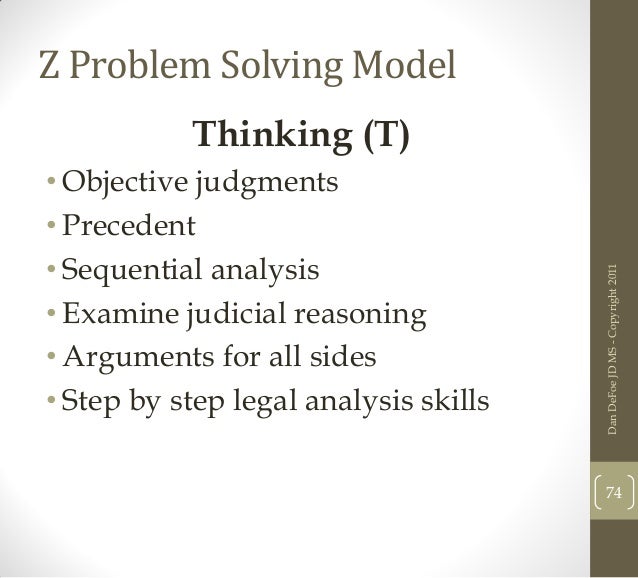 Z Problem Solving Model

Thinking (T)

• Objective judgments
• Precedent
• Sequential analysis
• Examine judicial reasoning
• Arguments for all sides
• Step by step legal analysis skills

Dan DeFoe JD MS - Copyright 2011

74